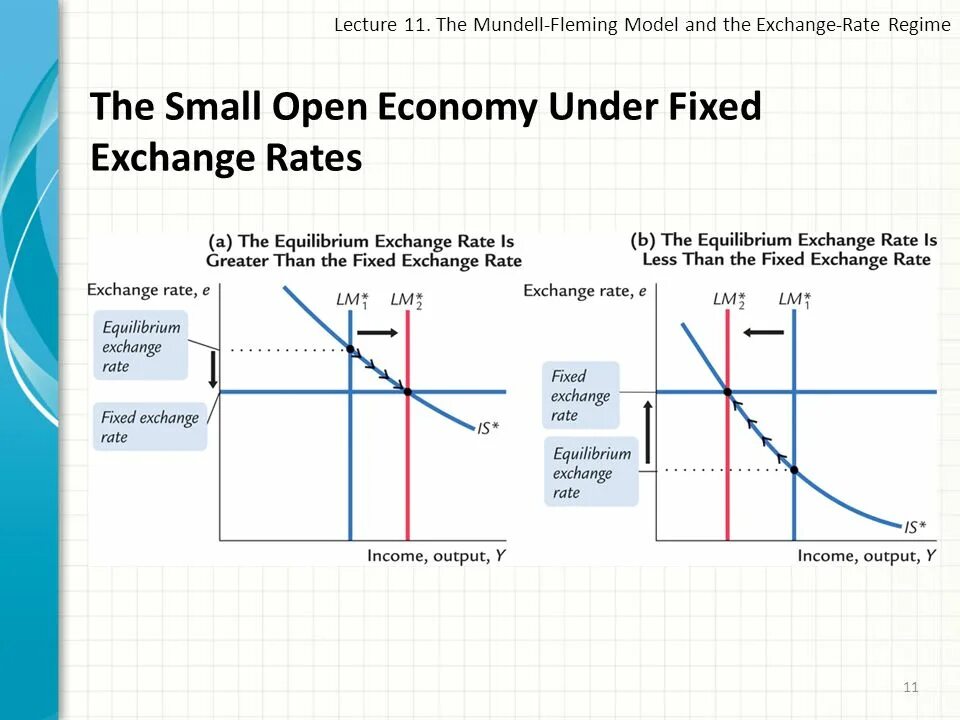 Lecture 11. The Mundell-Fleming Model and the Exchange-Rate Regime

The Small Open Economy Under Fixed Exchange Rates

(a) The Equilibrium Exchange Rate Is Greater Than the Fixed Exchange Rate

Exchange rate, $e$

$LM_1^*$ $LM_2^*$

Equilibrium exchange rate

Fixed exchange rate

$IS^*$

Income, output, $Y$

(b) The Equilibrium Exchange Rate Is Less Than the Fixed Exchange Rate

Exchange rate, $e$

$LM_2^*$ $LM_1^*$

Fixed exchange rate

Equilibrium exchange rate

$IS^*$

Income, output, $Y$

11